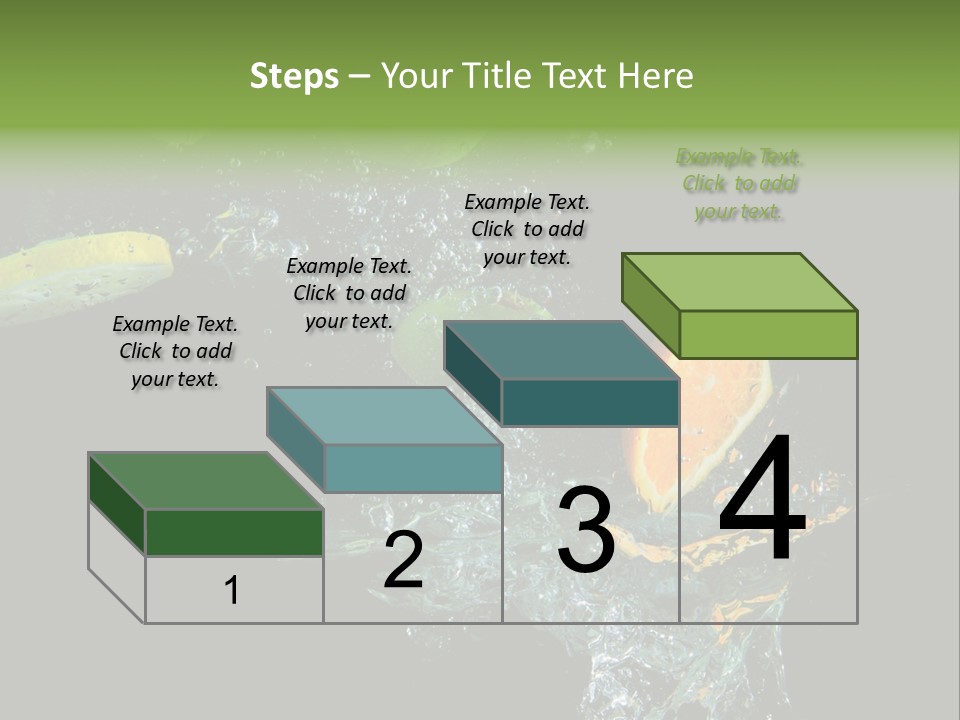 Steps – Your Title Text Here

Example Text. Click to add your text.

Example Text. Click to add your text.

Example Text. Click to add your text.

Example Text. Click to add your text.

1

2

3

4